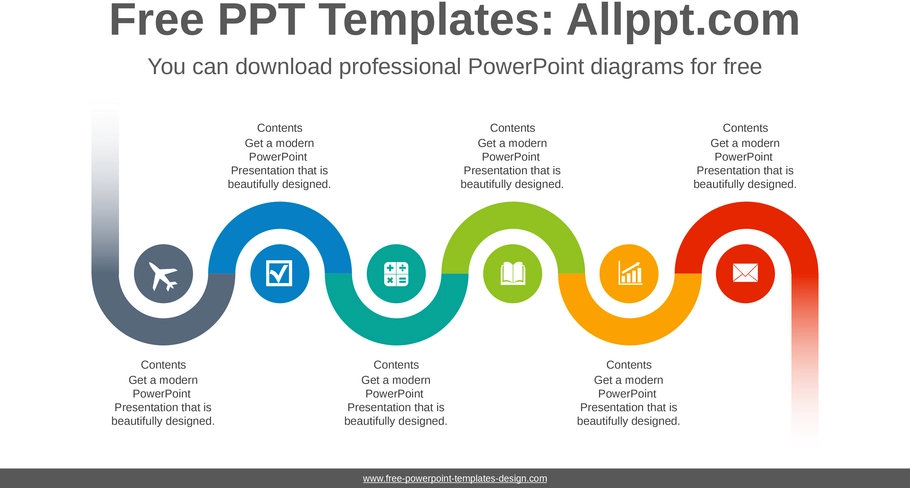 Free PPT Templates: Allppt.com

You can download professional PowerPoint diagrams for free

Contents
Get a modern PowerPoint Presentation that is beautifully designed.

Contents
Get a modern PowerPoint Presentation that is beautifully designed.

Contents
Get a modern PowerPoint Presentation that is beautifully designed.

Contents
Get a modern PowerPoint Presentation that is beautifully designed.

Contents
Get a modern PowerPoint Presentation that is beautifully designed.

Contents
Get a modern PowerPoint Presentation that is beautifully designed.

www.free-powerpoint-templates-design.com